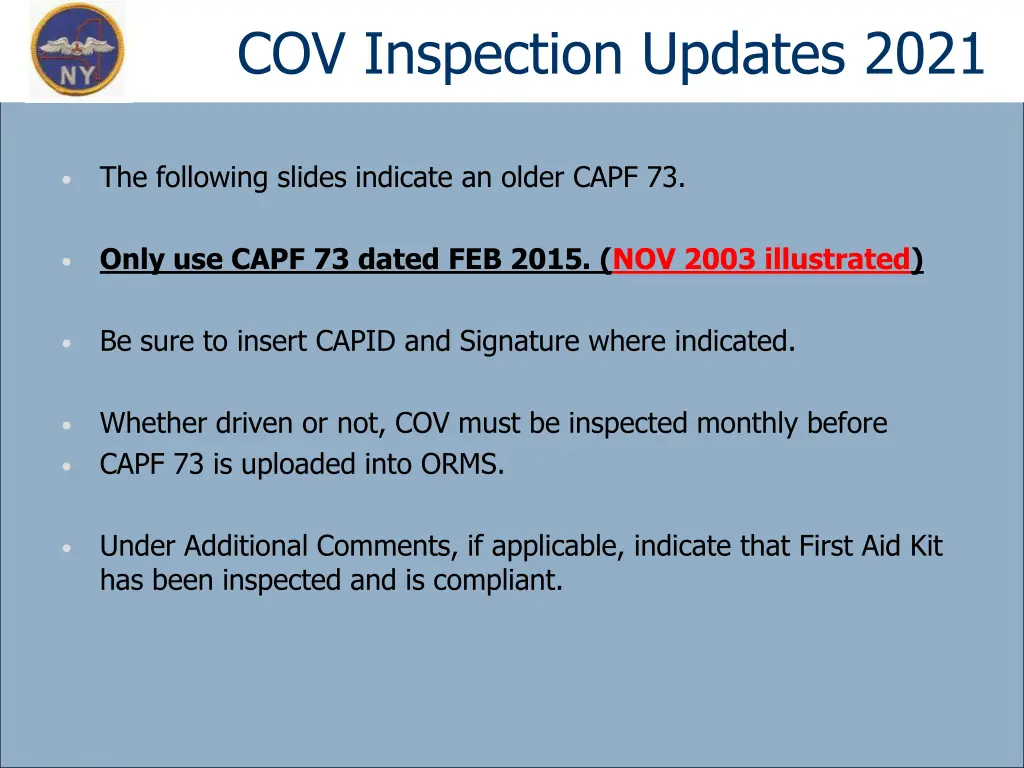 NY

COV Inspection Updates 2021

• The following slides indicate an older CAPF 73.

• Only use CAPF 73 dated FEB 2015. (NOV 2003 illustrated)

• Be sure to insert CAPID and Signature where indicated.

• Whether driven or not, COV must be inspected monthly before
• CAPF 73 is uploaded into ORMS.

• Under Additional Comments, if applicable, indicate that First Aid Kit has been inspected and is compliant.